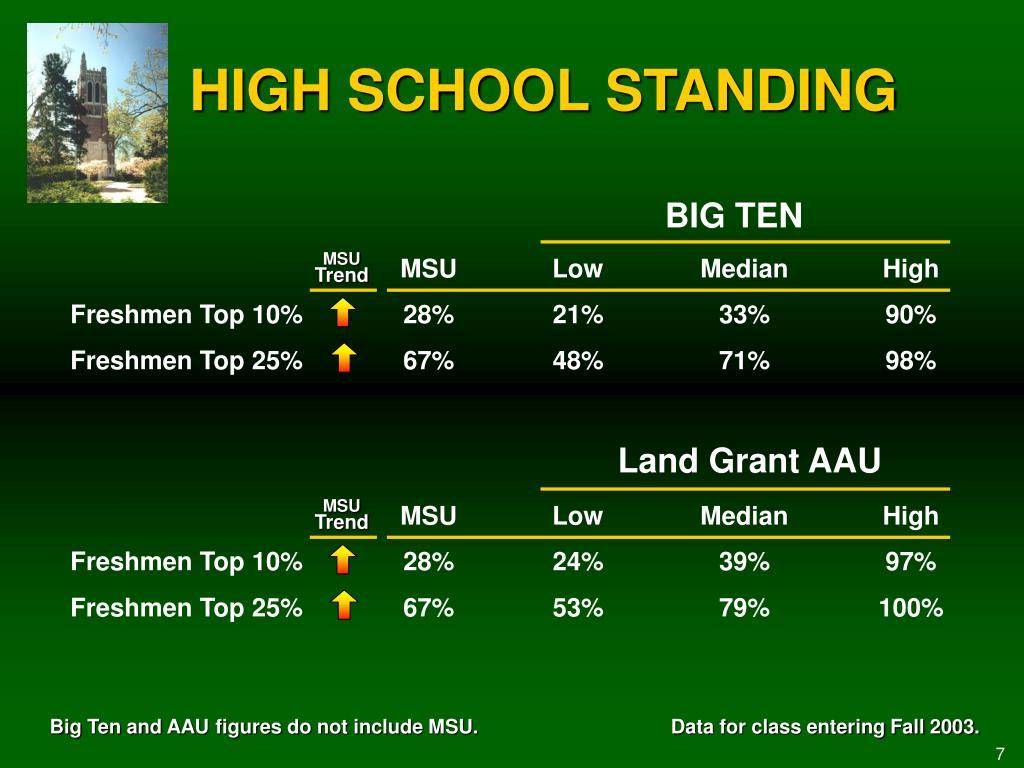 HIGH SCHOOL STANDING

BIG TEN

| | MSU Trend | MSU | Low | Median | High |
|---|---|---|---|---|---|
| Freshmen Top 10% | | 28% | 21% | 33% | 90% |
| Freshmen Top 25% | | 67% | 48% | 71% | 98% |

Land Grant AAU

| | MSU Trend | MSU | Low | Median | High |
|---|---|---|---|---|---|
| Freshmen Top 10% | | 28% | 24% | 39% | 97% |
| Freshmen Top 25% | | 67% | 53% | 79% | 100% |

Big Ten and AAU figures do not include MSU.

Data for class entering Fall 2003.

7